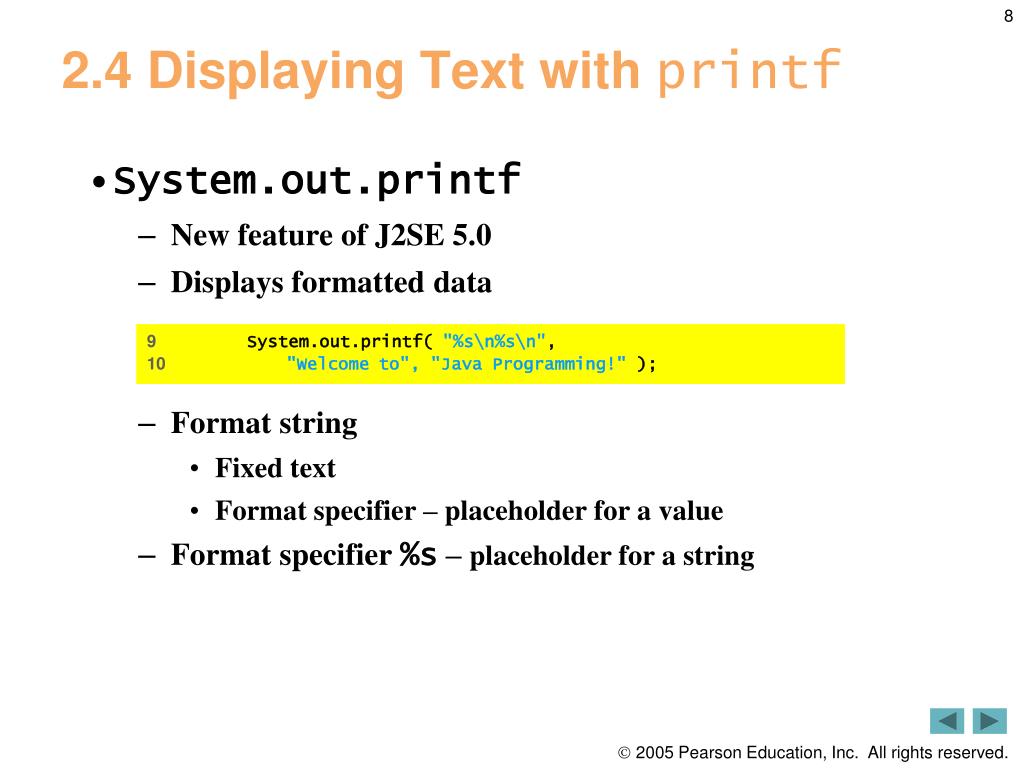 8

2.4 Displaying Text with printf

• System.out.printf

– New feature of J2SE 5.0

– Displays formatted data

9        System.out.printf( "%s\n%s\n",
10           "Welcome to", "Java Programming!" );

– Format string

• Fixed text

• Format specifier – placeholder for a value

– Format specifier %s – placeholder for a string

© 2005 Pearson Education, Inc. All rights reserved.